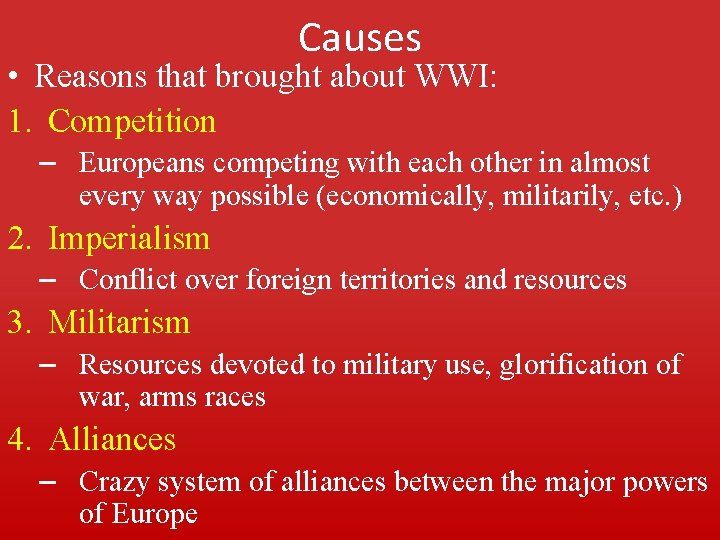 Causes

• Reasons that brought about WWI:

1. Competition

– Europeans competing with each other in almost every way possible (economically, militarily, etc.)

2. Imperialism

– Conflict over foreign territories and resources

3. Militarism

– Resources devoted to military use, glorification of war, arms races

4. Alliances

– Crazy system of alliances between the major powers of Europe